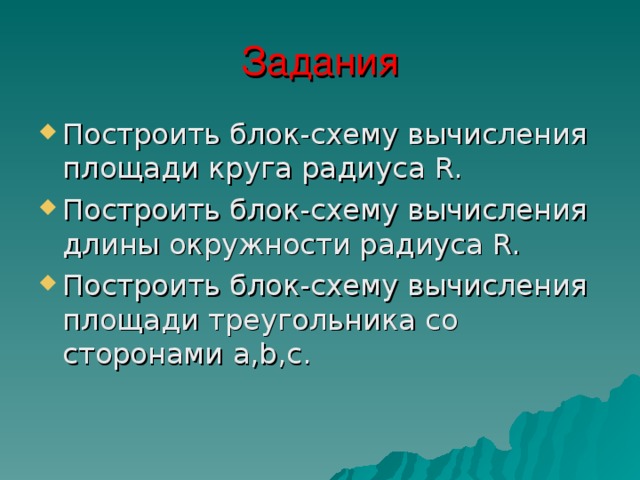 Задания

Построить блок-схему вычисления площади круга радиуса R.

Построить блок-схему вычисления длины окружности радиуса R.

Построить блок-схему вычисления площади треугольника со сторонами a,b,c.